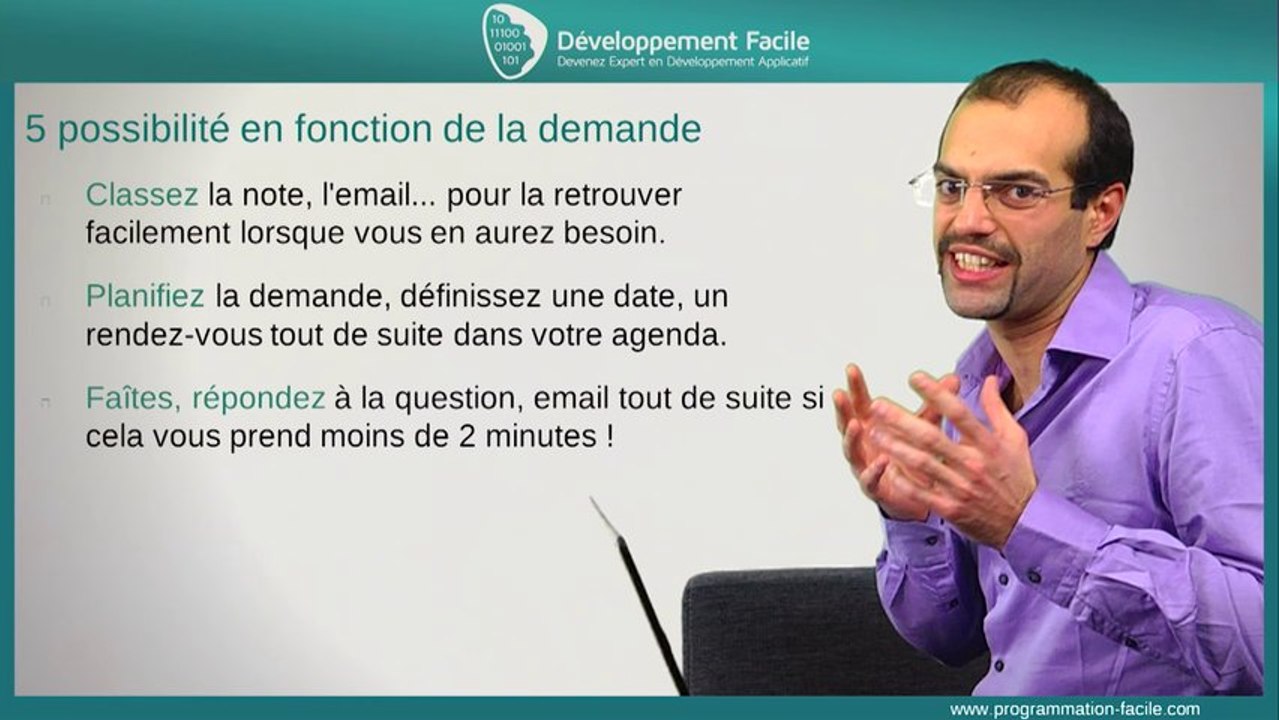 10
11100
01001
101
Développement Facile
Devenez Expert en Développement Applicatif

5 possibilité en fonction de la demande

Classez la note, l'email... pour la retrouver facilement lorsque vous en aurez besoin.

Planifiez la demande, définissez une date, un rendez-vous tout de suite dans votre agenda.

Faîtes, répondez à la question, email tout de suite si cela vous prend moins de 2 minutes !

www.programmation-facile.com